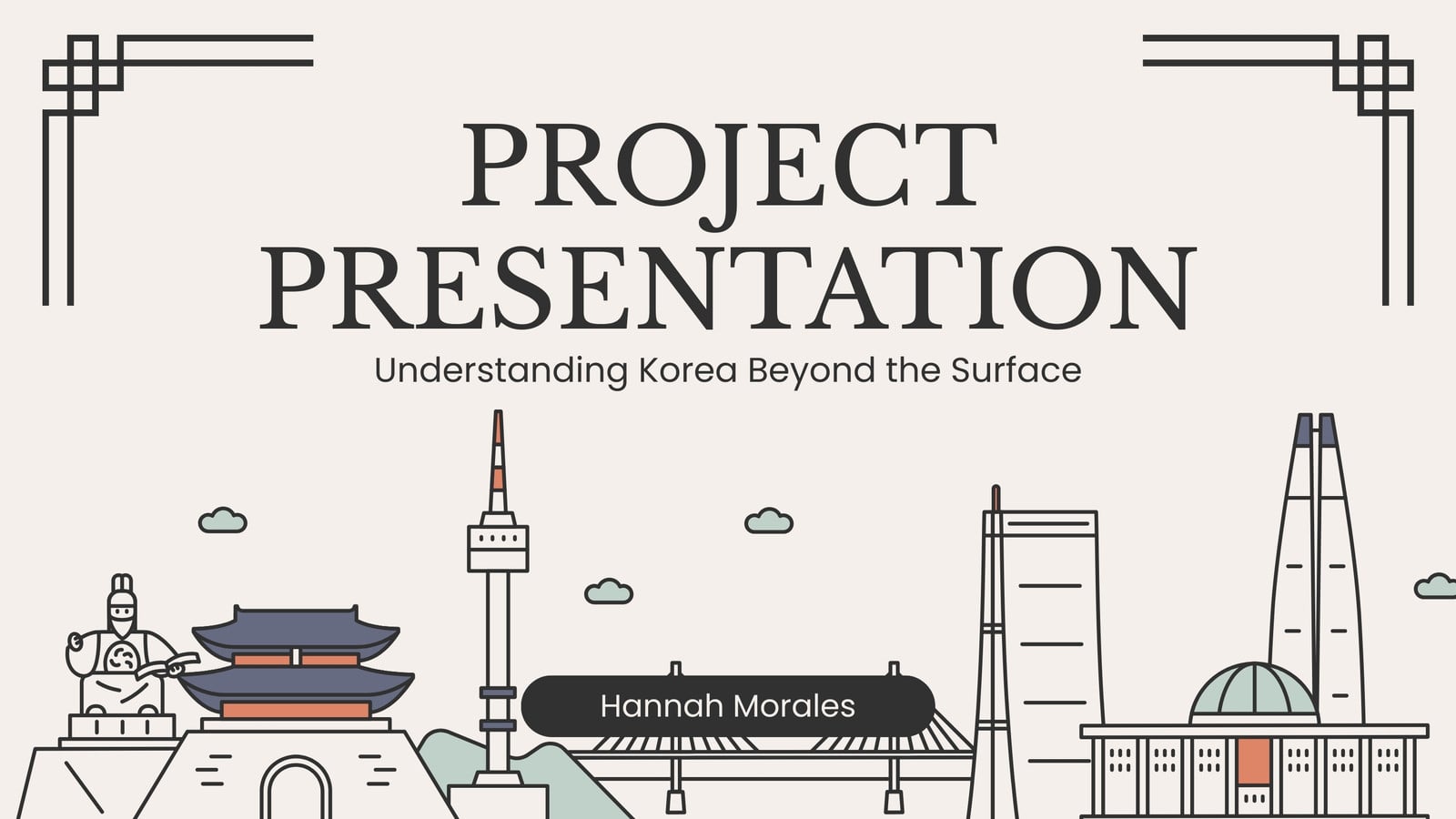 PROJECT PRESENTATION

Understanding Korea Beyond the Surface

Hannah Morales